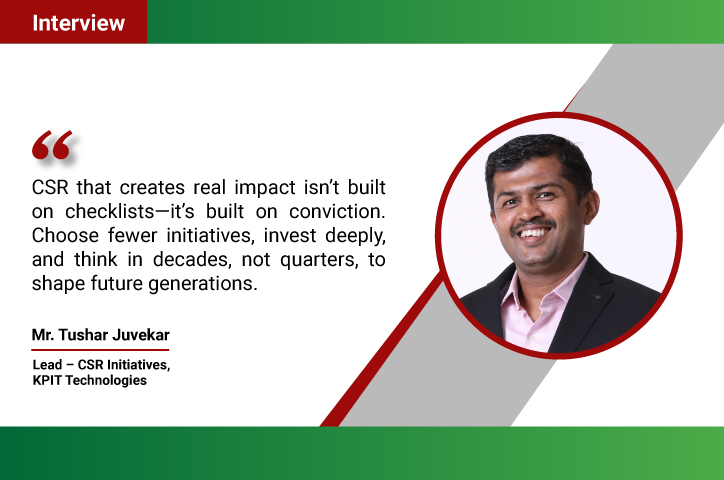 Interview

“

CSR that creates real impact isn’t built on checklists—it’s built on conviction. Choose fewer initiatives, invest deeply, and think in decades, not quarters, to shape future generations.

Mr. Tushar Juvekar

Lead – CSR Initiatives, KPIT Technologies